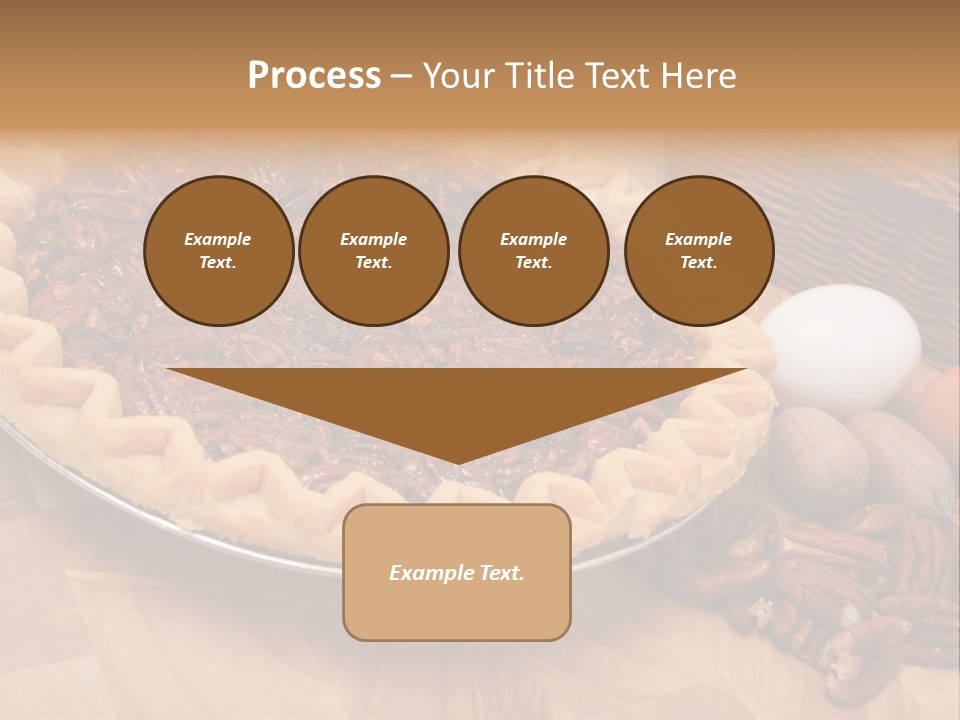 Process – Your Title Text Here

Example Text.

Example Text.

Example Text.

Example Text.

Example Text.